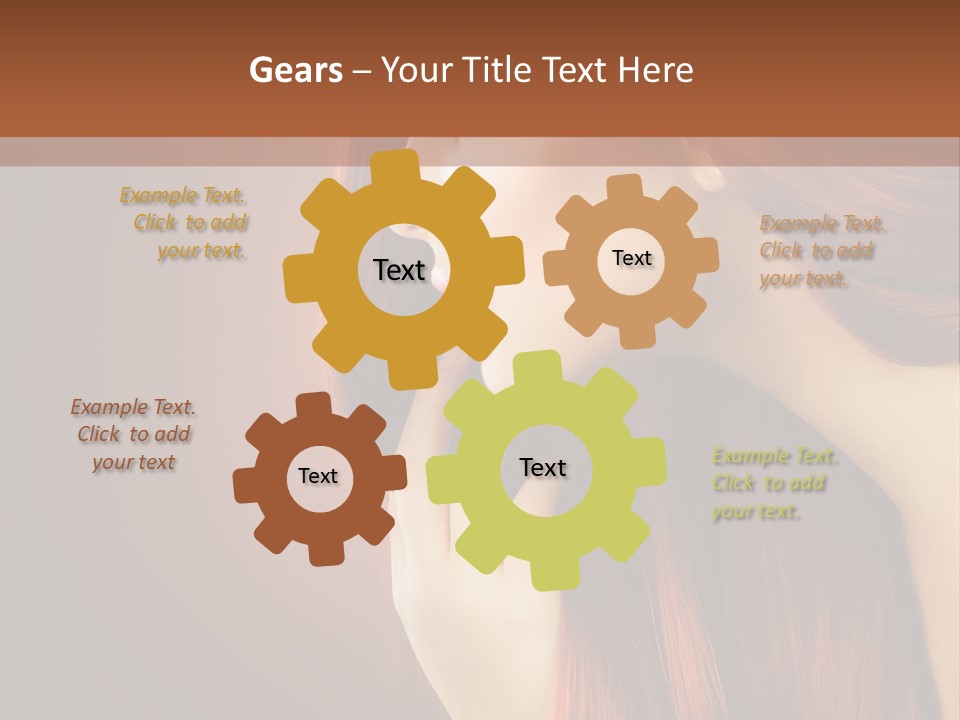 Gears – Your Title Text Here

Example Text. Click to add your text.

Text

Text

Example Text. Click to add your text.

Example Text. Click to add your text

Text

Text

Example Text. Click to add your text.